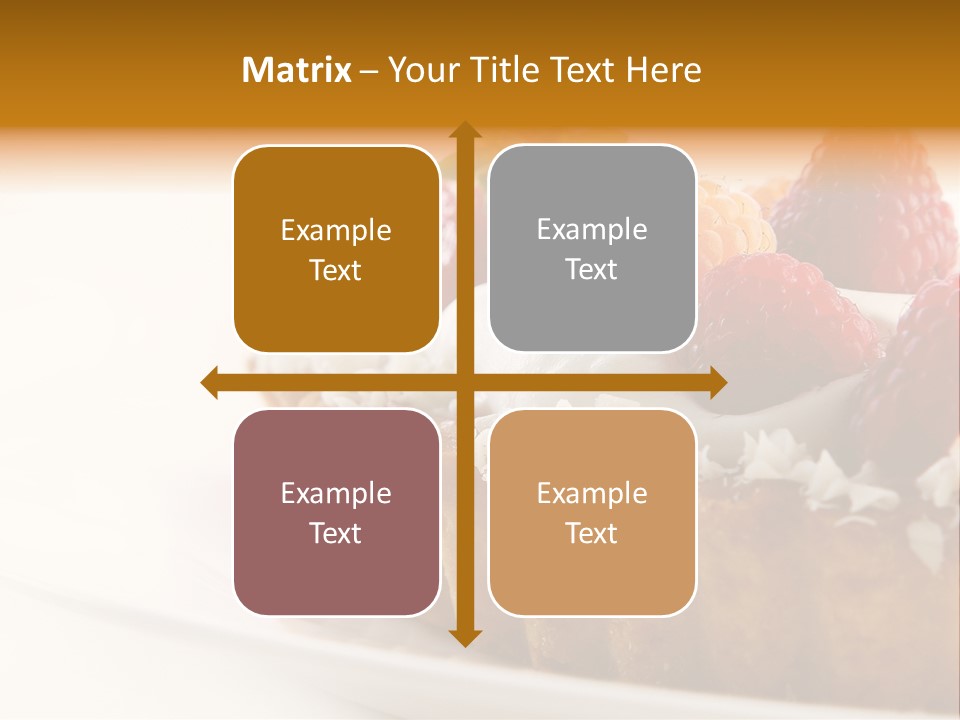 Matrix – Your Title Text Here

Example Text

Example Text

Example Text

Example Text